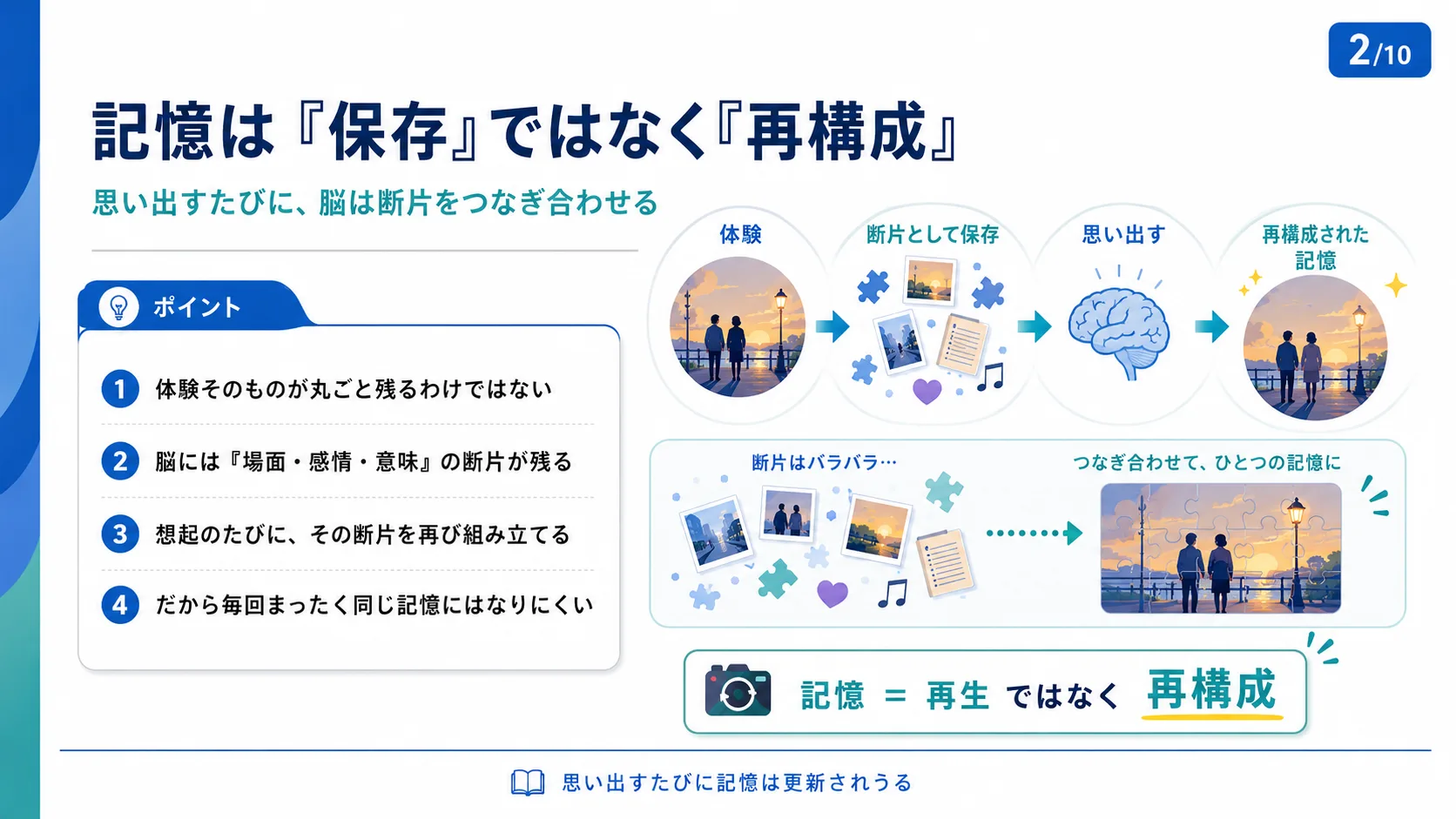 2/10

記憶は『保存』ではなく『再構成』

思い出すたびに、脳は断片をつなぎ合わせる

ポイント

1 体験そのものが丸ごと残るわけではない

2 脳には『場面・感情・意味』の断片が残る

3 想起のたびに、その断片を再び組み立てる

4 だから毎回まったく同じ記憶にはなりにくい

体験

断片として保存

思い出す

再構成された記憶

断片はバラバラ…

つなぎ合わせて、ひとつの記憶に

記憶 ＝ 再生 ではなく 再構成

思い出すたびに記憶は更新されうる